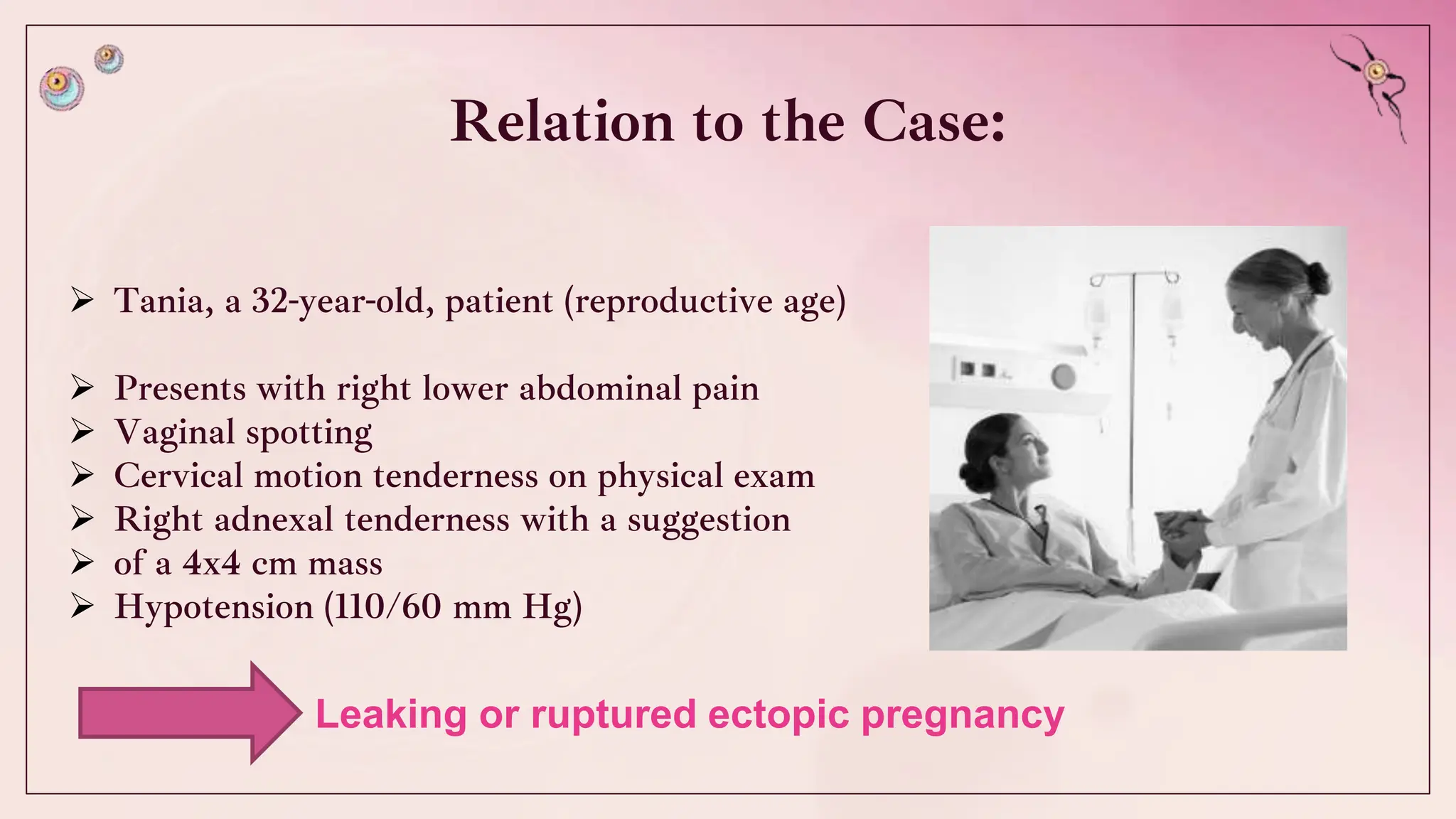 Relation to the Case:

➢ Tania, a 32-year-old, patient (reproductive age)

➢ Presents with right lower abdominal pain
➢ Vaginal spotting
➢ Cervical motion tenderness on physical exam
➢ Right adnexal tenderness with a suggestion
➢ of a 4x4 cm mass
➢ Hypotension (110/60 mm Hg)

Leaking or ruptured ectopic pregnancy